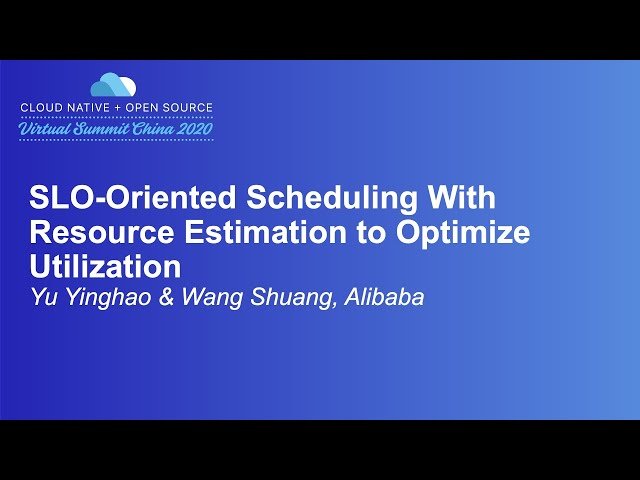 CLOUD NATIVE + OPEN SOURCE
Virtual Summit China 2020

SLO-Oriented Scheduling With Resource Estimation to Optimize Utilization
Yu Yinghao & Wang Shuang, Alibaba